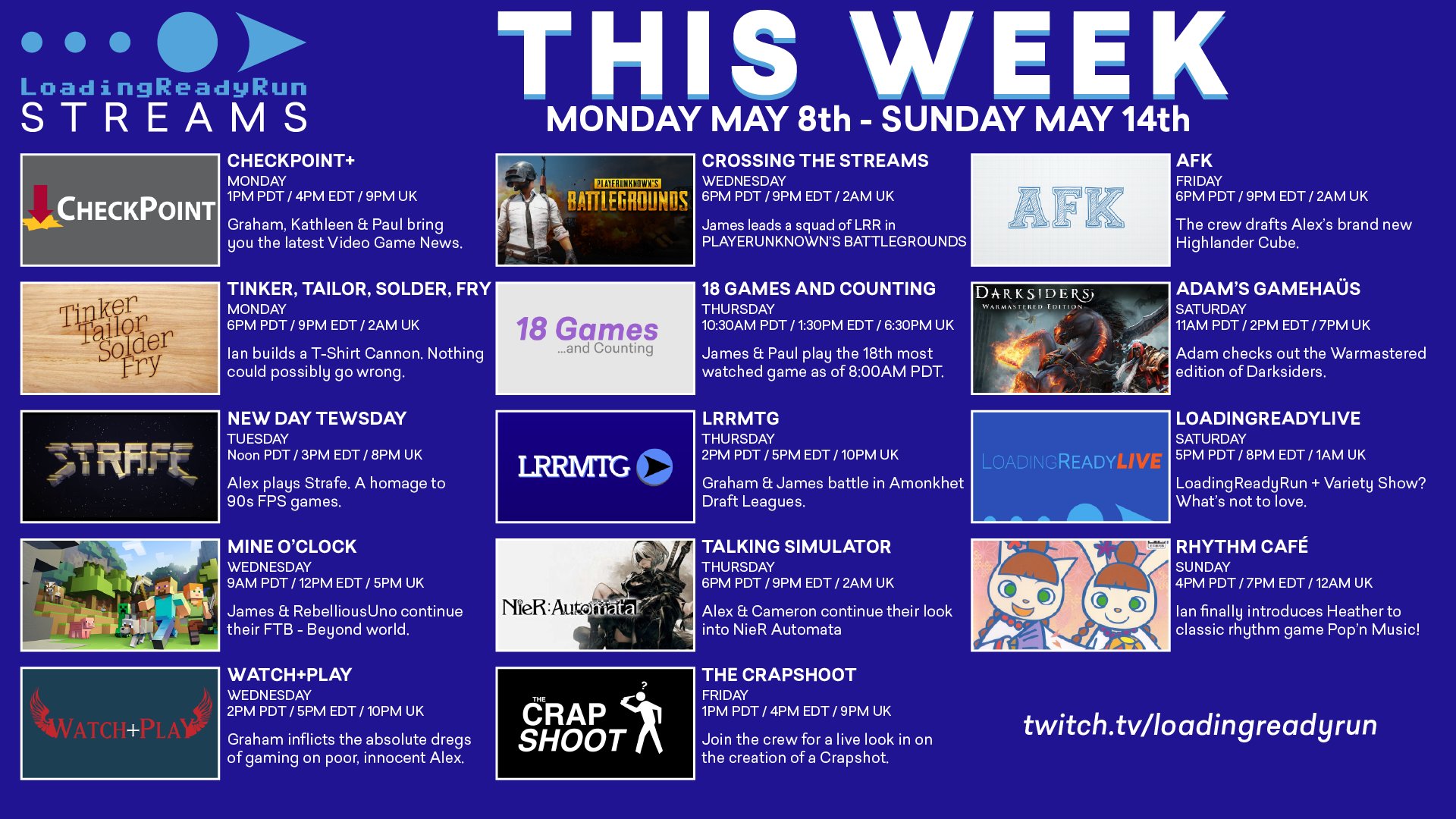 LoadingReadyRun STREAMS

THIS WEEK
MONDAY MAY 8th - SUNDAY MAY 14th

CHECKPOINT

CHECKPOINT+
MONDAY
1PM PDT / 4PM EDT / 9PM UK
Graham, Kathleen & Paul bring you the latest Video Game News.

Tinker Tailor Solder Fry

TINKER, TAILOR, SOLDER, FRY
MONDAY
6PM PDT / 9PM EDT / 2AM UK
Ian builds a T-Shirt Cannon. Nothing could possibly go wrong.

STRAFE

NEW DAY TEWSDAY
TUESDAY
Noon PDT / 3PM EDT / 8PM UK
Alex plays Strafe. A homage to 90s FPS games.

MINE O'CLOCK
WEDNESDAY
9AM PDT / 12PM EDT / 5PM UK
James & RebelliousUno continue their FTB - Beyond world.

WATCH+PLAY

WATCH+PLAY
WEDNESDAY
2PM PDT / 5PM EDT / 10PM UK
Graham inflicts the absolute dregs of gaming on poor, innocent Alex.

PLAYERUNKNOWN'S BATTLEGROUNDS

CROSSING THE STREAMS
WEDNESDAY
6PM PDT / 9PM EDT / 2AM UK
James leads a squad of LRR in PLAYERUNKNOWN'S BATTLEGROUNDS

18 Games ...and Counting

18 GAMES AND COUNTING
THURSDAY
10:30AM PDT / 1:30PM EDT / 6:30PM UK
James & Paul play the 18th most watched game as of 8:00AM PDT.

LRRMTG

LRRMTG
THURSDAY
2PM PDT / 5PM EDT / 10PM UK
Graham & James battle in Amonkhet Draft Leagues.

NieR:Automata

TALKING SIMULATOR
THURSDAY
6PM PDT / 9PM EDT / 2AM UK
Alex & Cameron continue their look into NieR Automata

THE CRAP SHOOT

THE CRAPSHOOT
FRIDAY
1PM PDT / 4PM EDT / 9PM UK
Join the crew for a live look in on the creation of a Crapshot.

AFK

AFK
FRIDAY
6PM PDT / 9PM EDT / 2AM UK
The crew drafts Alex's brand new Highlander Cube.

DARKSIDERS WARMASTERED EDITION

ADAM'S GAMEHAÜS
SATURDAY
11AM PDT / 2PM EDT / 7PM UK
Adam checks out the Warmastered edition of Darksiders.

LOADINGREADYLIVE

LOADINGREADYLIVE
SATURDAY
5PM PDT / 8PM EDT / 1AM UK
LoadingReadyRun + Variety Show? What's not to love.

RHYTHM CAFÉ
SUNDAY
4PM PDT / 7PM EDT / 12AM UK
Ian finally introduces Heather to classic rhythm game Pop'n Music!

twitch.tv/loadingreadyrun